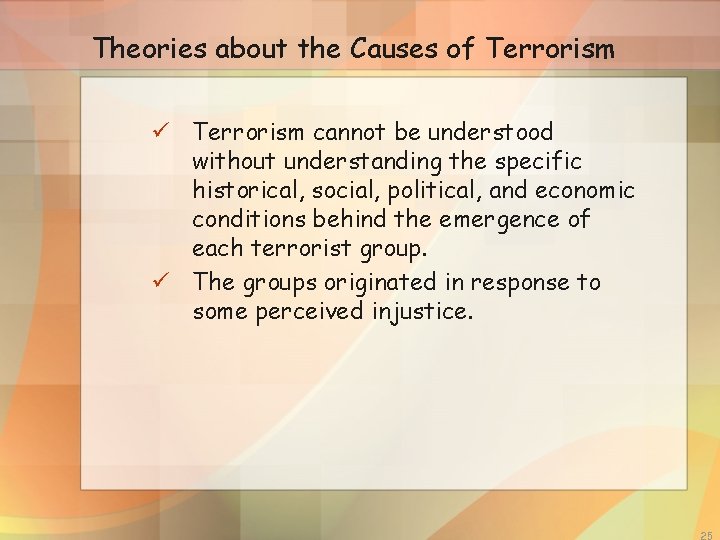 Theories about the Causes of Terrorism

✓ Terrorism cannot be understood without understanding the specific historical, social, political, and economic conditions behind the emergence of each terrorist group.

✓ The groups originated in response to some perceived injustice.

25